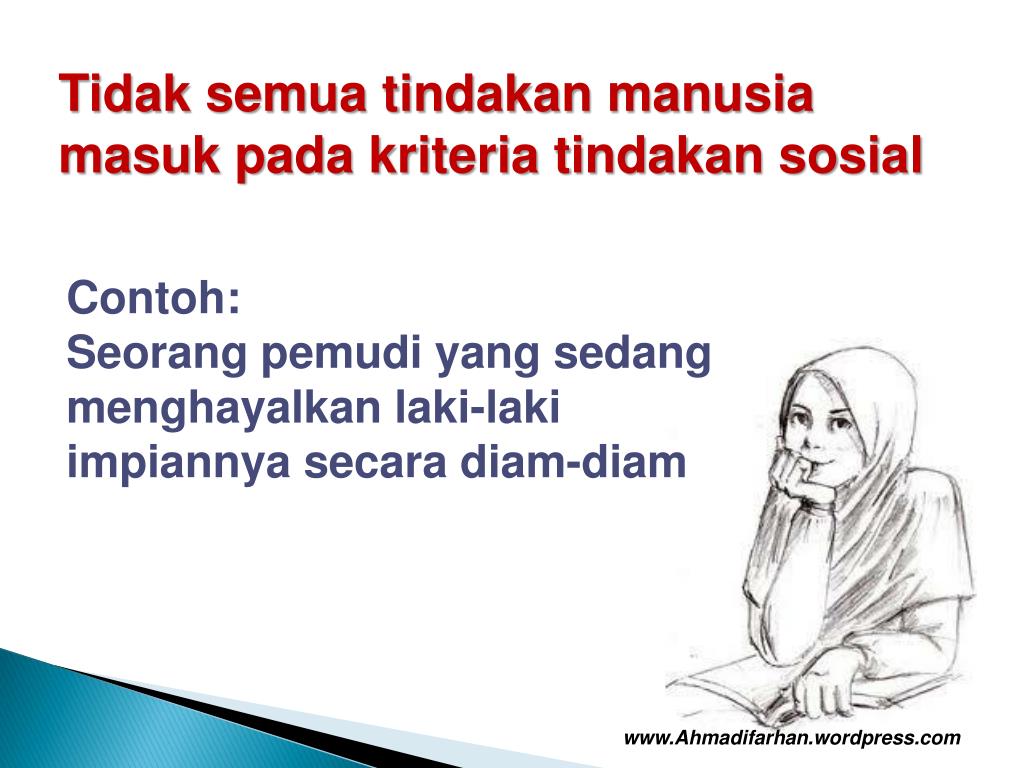 Tidak semua tindakan manusia masuk pada kriteria tindakan sosial

Contoh:
Seorang pemudi yang sedang menghayalkan laki-laki impiannya secara diam-diam

www.Ahmadifarhan.wordpress.com